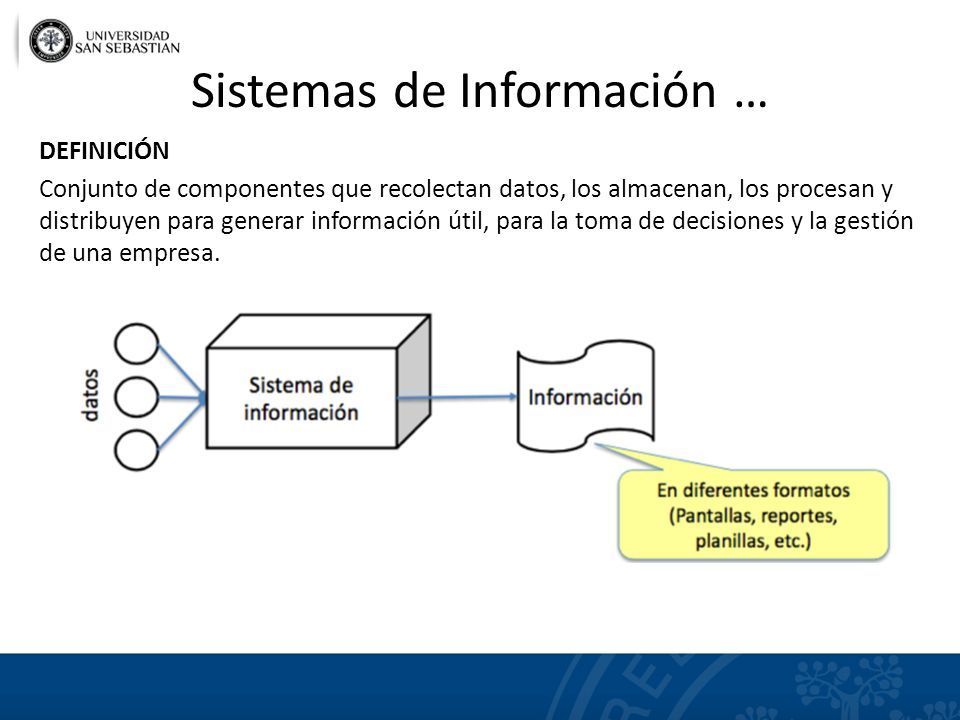 UNIVERSIDAD
SAN SEBASTIAN

Sistemas de Información …

DEFINICIÓN

Conjunto de componentes que recolectan datos, los almacenan, los procesan y distribuyen para generar información útil, para la toma de decisiones y la gestión de una empresa.

datos

Sistema de información

Información

En diferentes formatos (Pantallas, reportes, planillas, etc.)